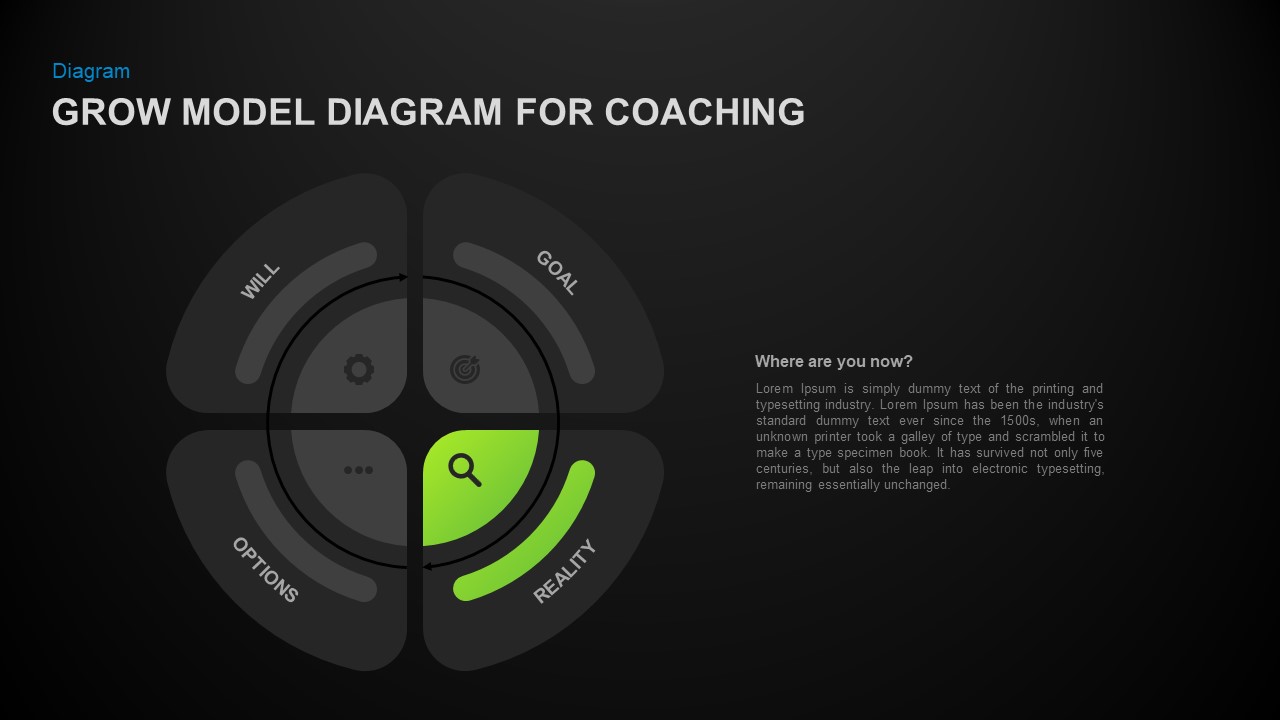 Diagram

GROW MODEL DIAGRAM FOR COACHING

WILL

GOAL

OPTIONS

REALITY

Where are you now?

Lorem Ipsum is simply dummy text of the printing and typesetting industry. Lorem Ipsum has been the industry's standard dummy text ever since the 1500s, when an unknown printer took a galley of type and scrambled it to make a type specimen book. It has survived not only five centuries, but also the leap into electronic typesetting, remaining essentially unchanged.